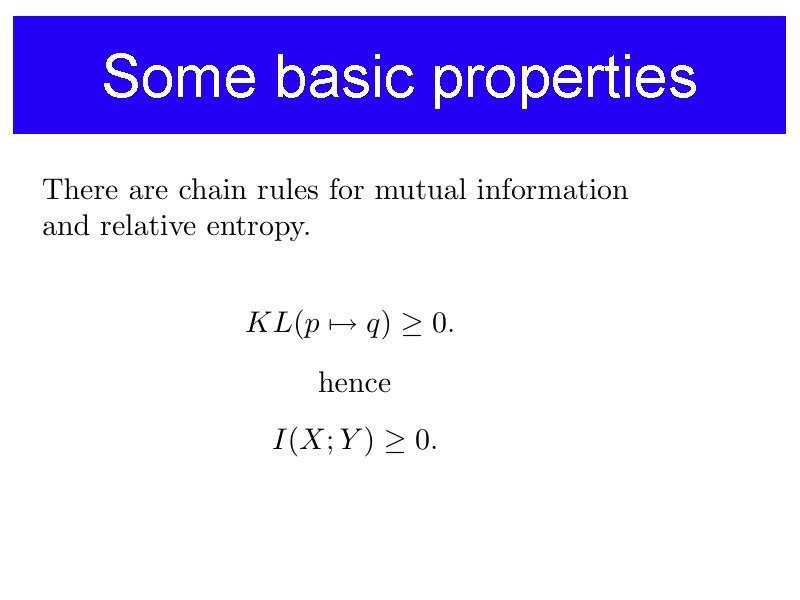 Some basic properties

There are chain rules for mutual information and relative entropy.

$KL(p \mapsto q) \geq 0.$

hence

$I(X;Y) \geq 0.$